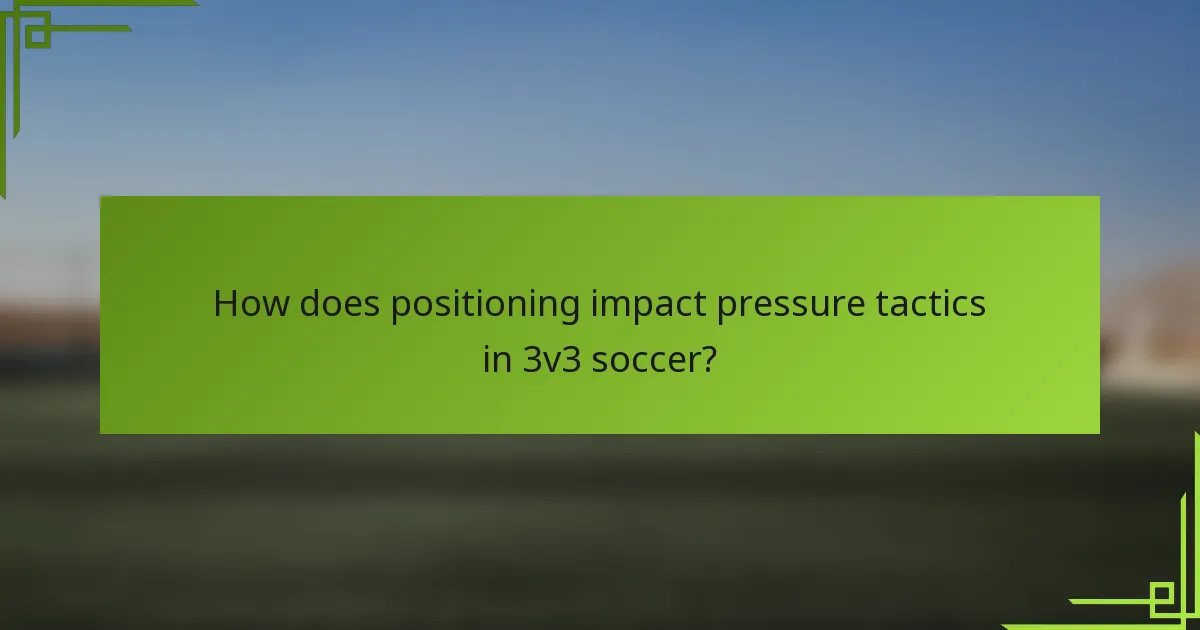 How does positioning impact pressure tactics in 3v3 soccer?